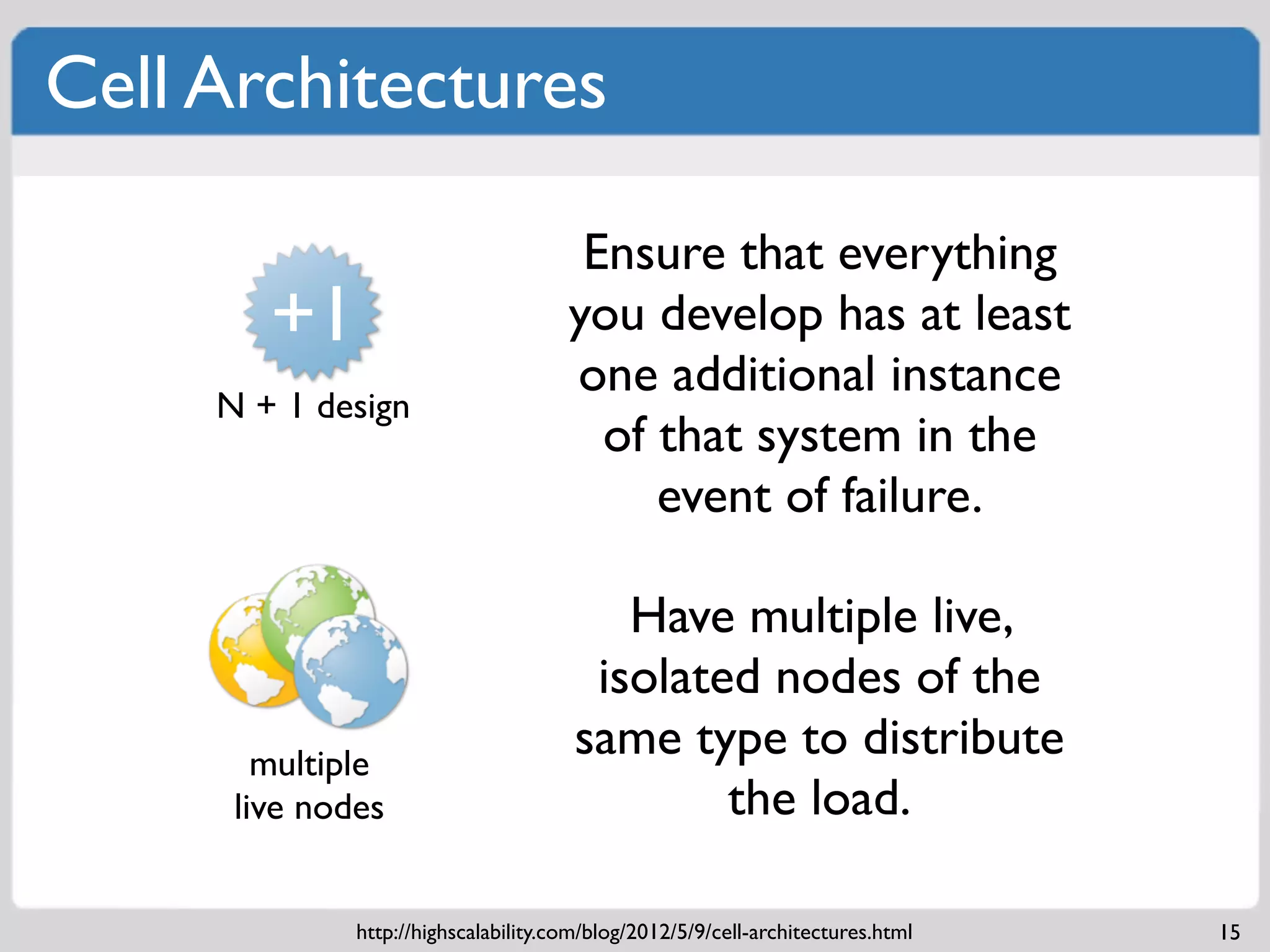 Cell Architectures

+1

N + 1 design

Ensure that everything you develop has at least one additional instance of that system in the event of failure.

multiple live nodes

Have multiple live, isolated nodes of the same type to distribute the load.

http://highscalability.com/blog/2012/5/9/cell-architectures.html

15